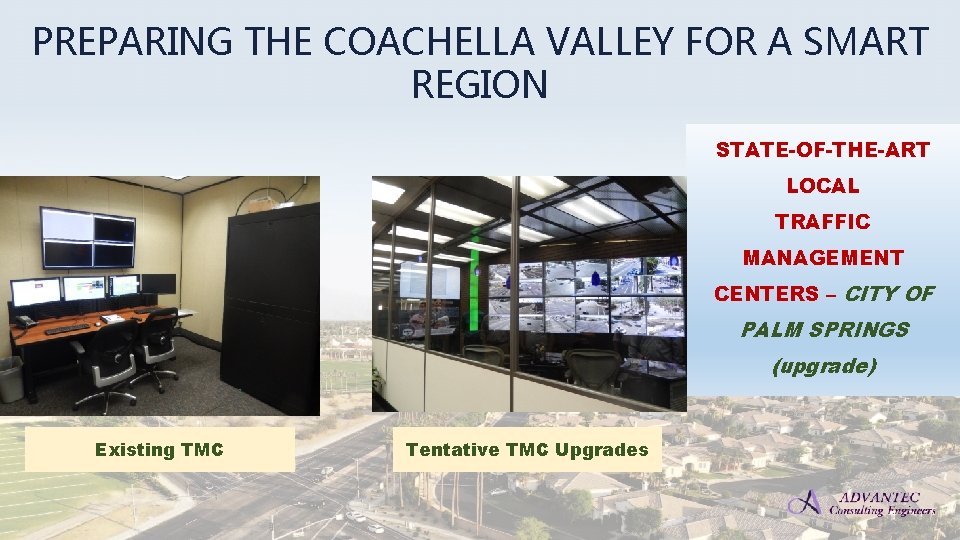 PREPARING THE COACHELLA VALLEY FOR A SMART REGION

STATE-OF-THE-ART LOCAL TRAFFIC MANAGEMENT CENTERS – CITY OF PALM SPRINGS (upgrade)

Existing TMC

Tentative TMC Upgrades

ADVANTEC Consulting Engineers